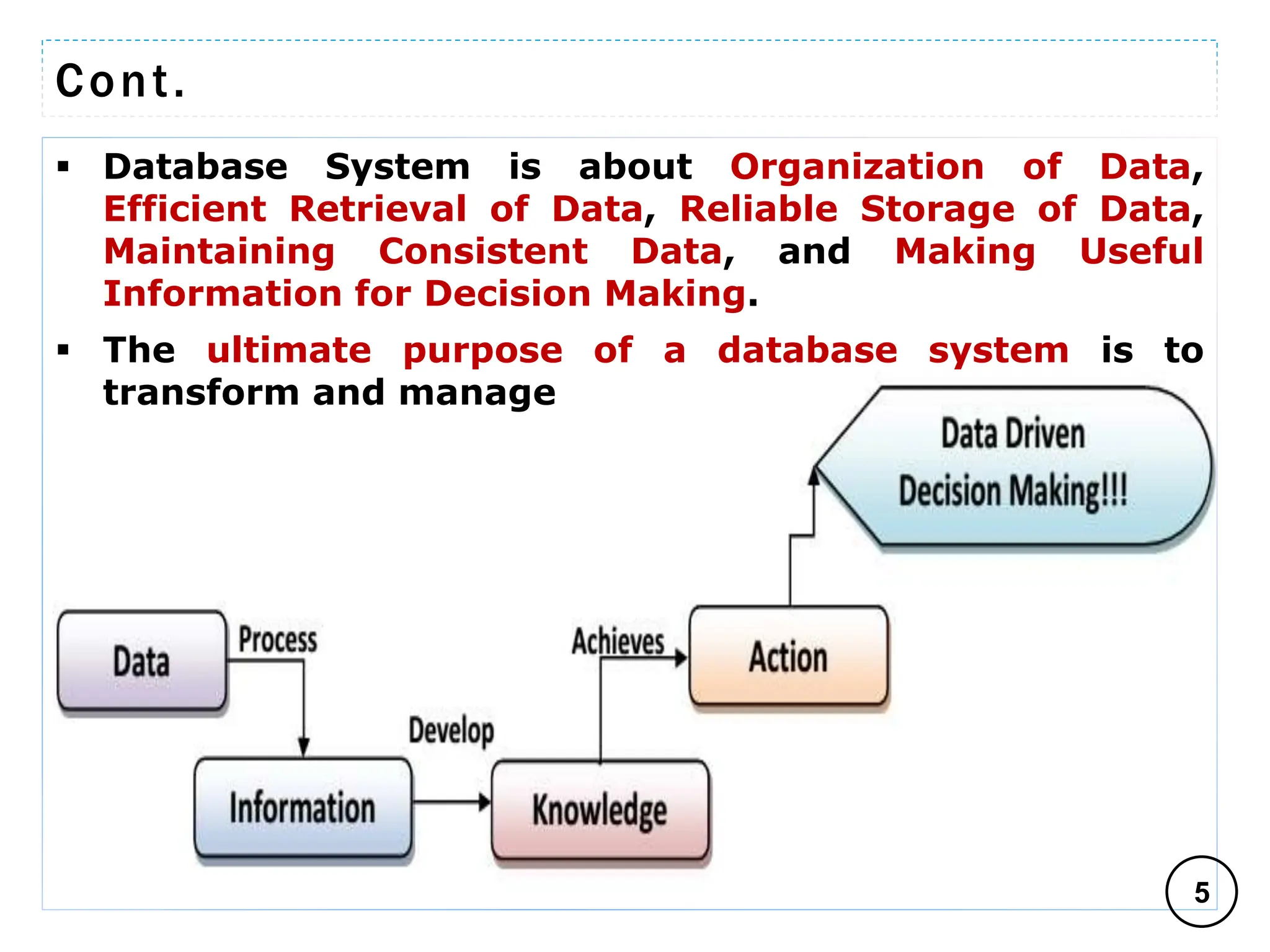 Cont.

▪ Database System is about Organization of Data, Efficient Retrieval of Data, Reliable Storage of Data, Maintaining Consistent Data, and Making Useful Information for Decision Making.

▪ The ultimate purpose of a database system is to transform and manage

Data Driven Decision Making!!!

Data

Process

Information

Develop

Knowledge

Achieves

Action

5